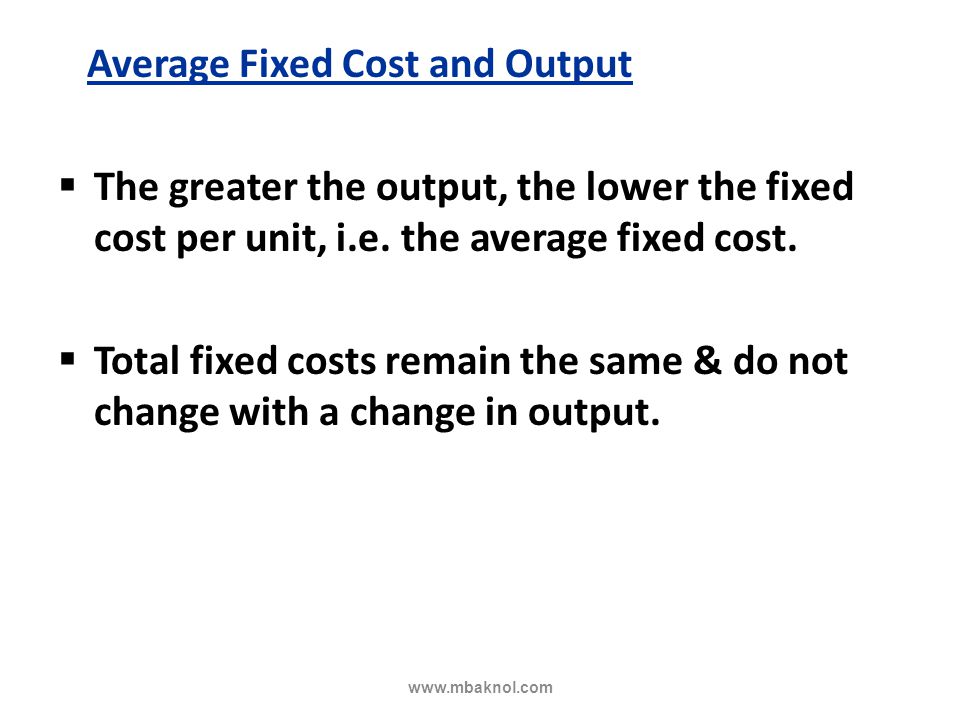 Average Fixed Cost and Output

▪ The greater the output, the lower the fixed cost per unit, i.e. the average fixed cost.

▪ Total fixed costs remain the same & do not change with a change in output.

www.mbaknol.com